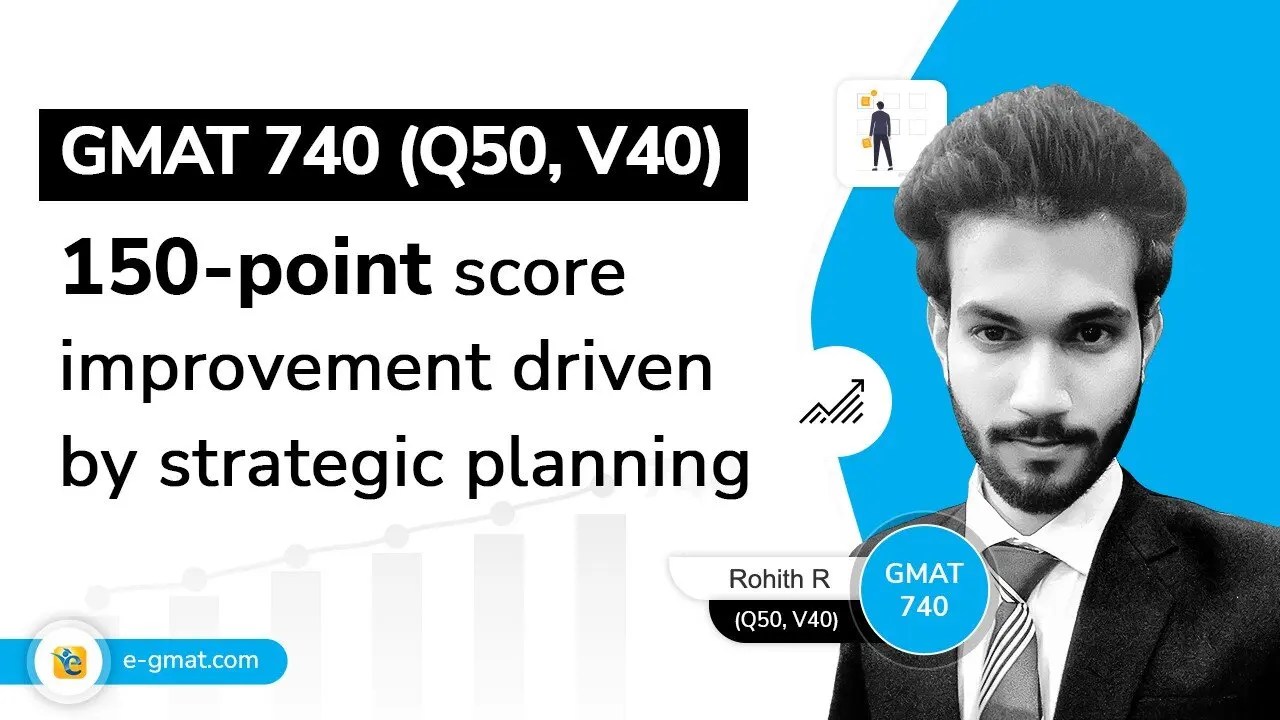 GMAT 740 (Q50, V40)

150-point score improvement driven by strategic planning

Rohith R
(Q50, V40)

GMAT 740

e-gmat.com